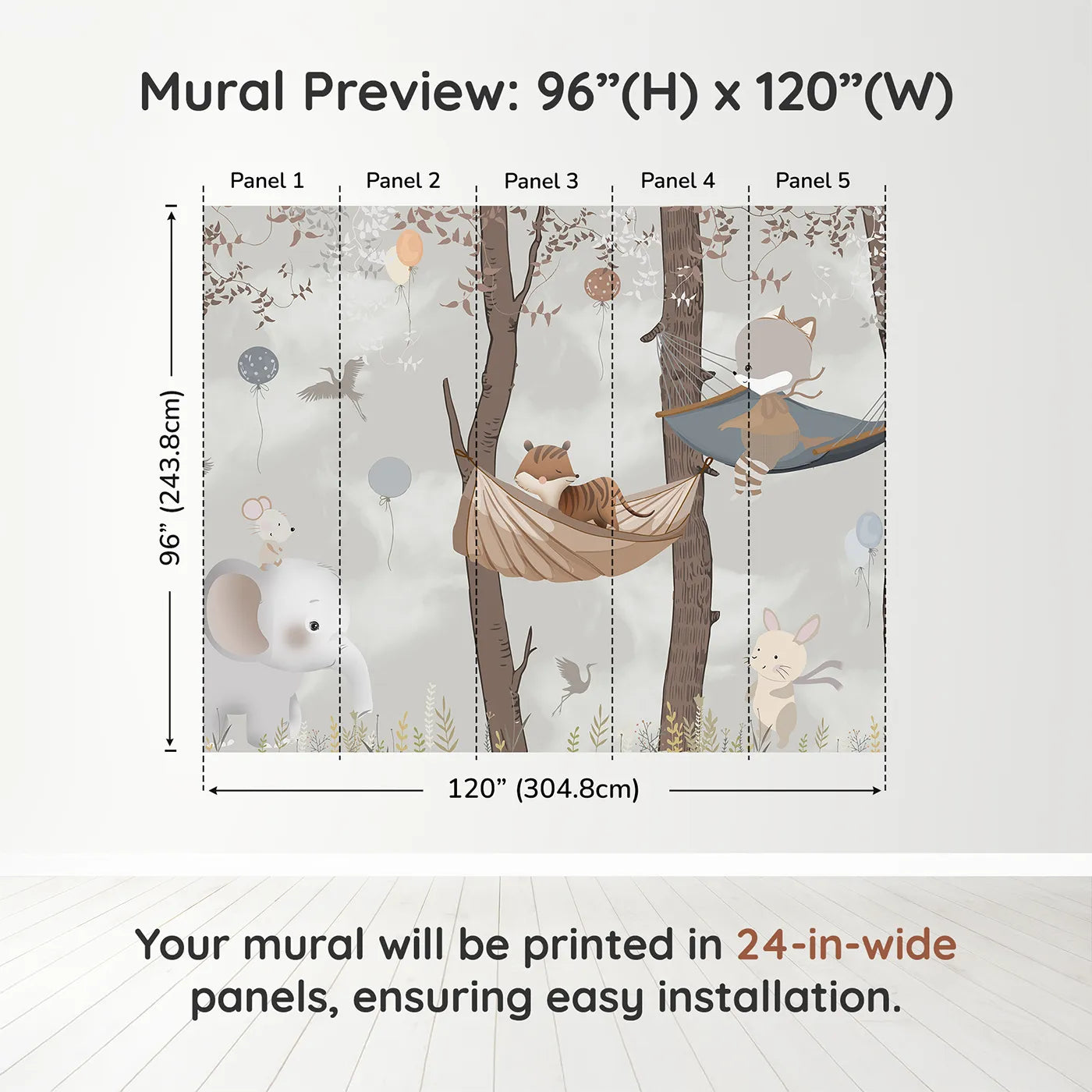 Mural Preview: 96”(H) x 120”(W)

Panel 1
Panel 2
Panel 3
Panel 4
Panel 5

96” (243.8cm)

120” (304.8cm)

Your mural will be printed in 24-in-wide panels, ensuring easy installation.